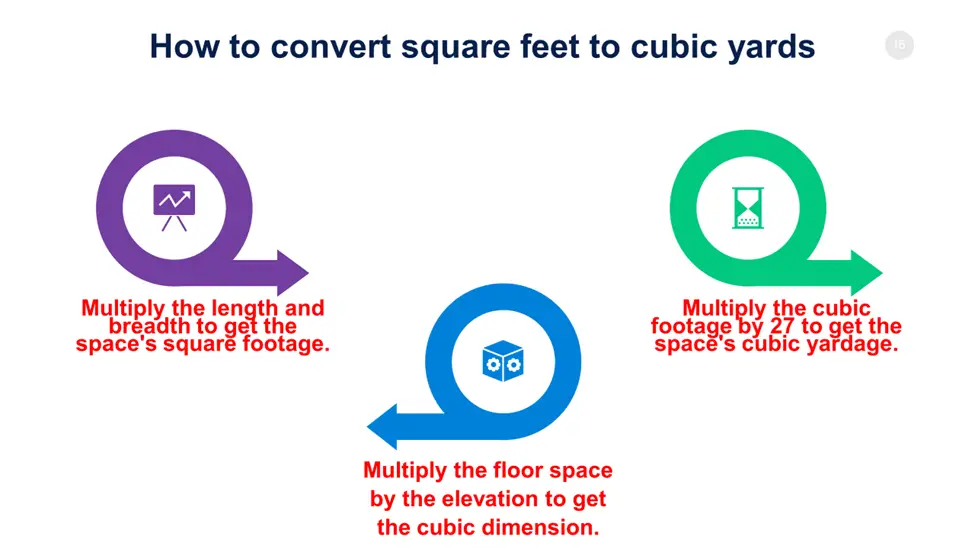 How to convert square feet to cubic yards

16

Multiply the length and breadth to get the space's square footage.

Multiply the floor space by the elevation to get the cubic dimension.

Multiply the cubic footage by 27 to get the space's cubic yardage.